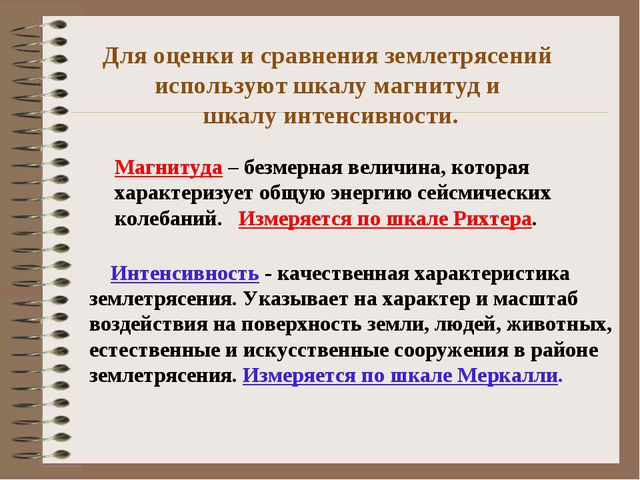 Для оценки и сравнения землетрясений используют шкалу магнитуд и шкалу интенсивности.

Магнитуда – безмерная величина, которая характеризует общую энергию сейсмических колебаний. Измеряется по шкале Рихтера.

Интенсивность - качественная характеристика землетрясения. Указывает на характер и масштаб воздействия на поверхность земли, людей, животных, естественные и искусственные сооружения в районе землетрясения. Измеряется по шкале Меркалли.